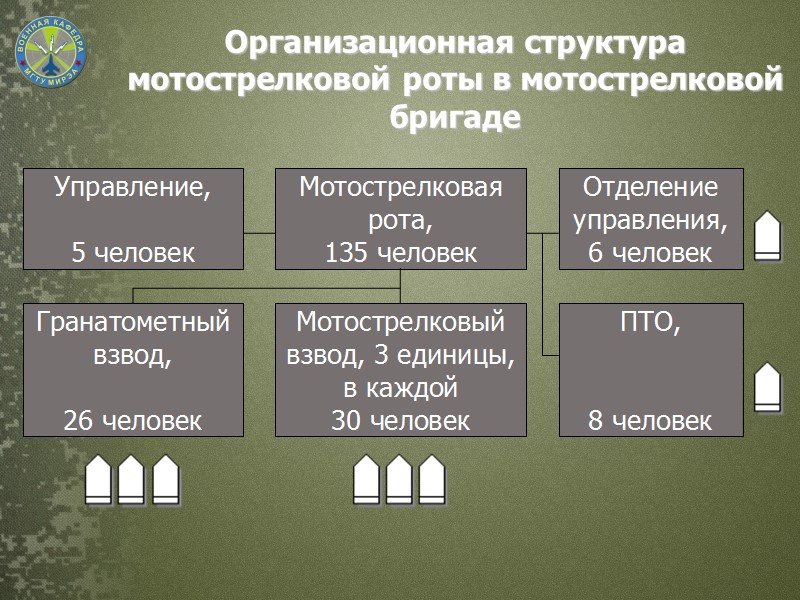 ВОЕННАЯ КАФЕДРА МГТУ МИРЭА

Организационная структура мотострелковой роты в мотострелковой бригаде

Управление,

5 человек

Мотострелковая рота,
135 человек

Отделение управления,
6 человек

Гранатометный взвод,

26 человек

Мотострелковый взвод, 3 единицы, в каждой
30 человек

ПТО,

8 человек